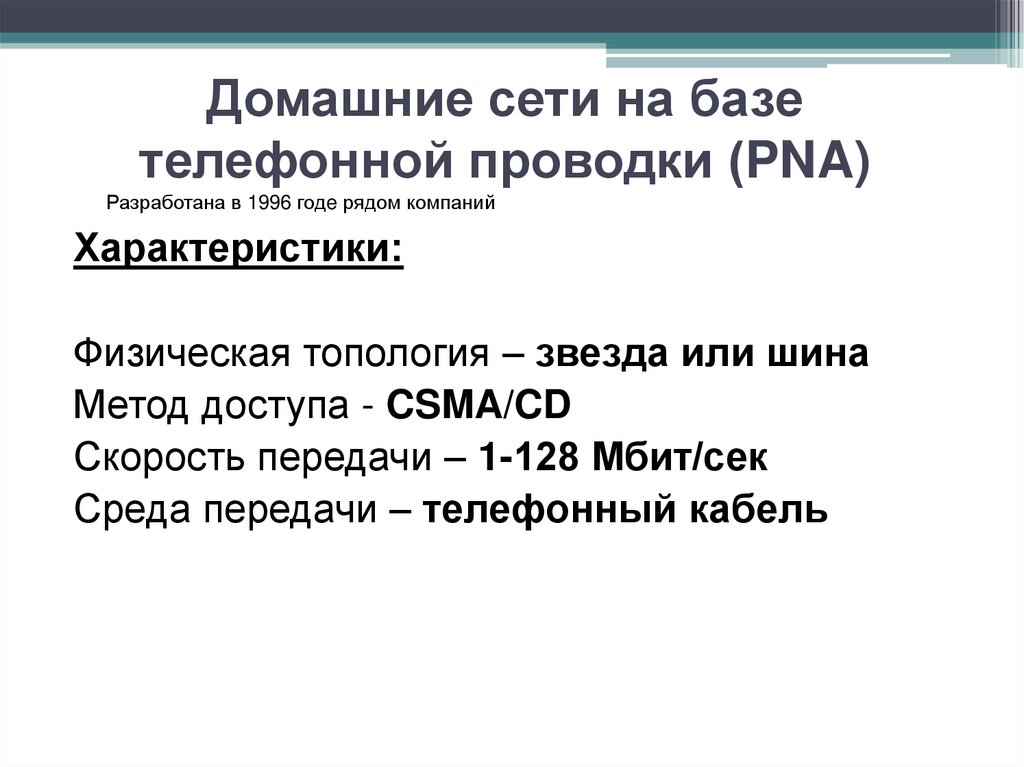 Домашние сети на базе телефонной проводки (PNA)

Разработана в 1996 годе рядом компаний

Характеристики:

Физическая топология – звезда или шина
Метод доступа - CSMA/CD
Скорость передачи – 1-128 Мбит/сек
Среда передачи – телефонный кабель